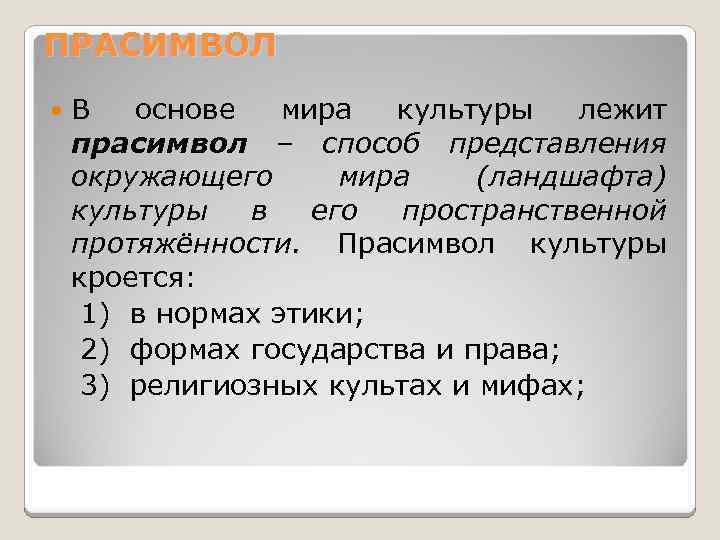 ПРАСИМВОЛ

В основе мира культуры лежит прасимвол – способ представления окружающего мира (ландшафта) культуры в его пространственной протяжённости. Прасимвол культуры кроется:
1) в нормах этики;
2) формах государства и права;
3) религиозных культах и мифах;